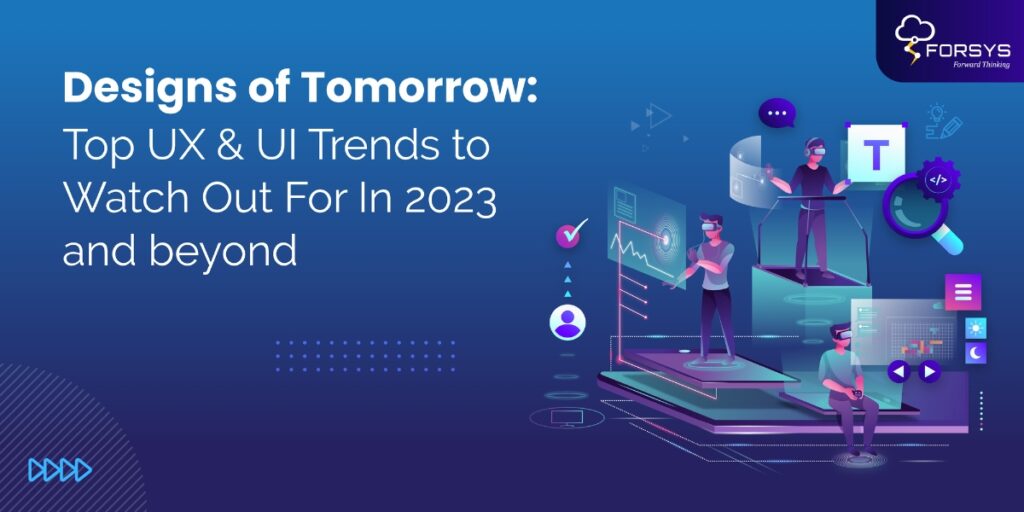 FORSYS
Forward Thinking

Designs of Tomorrow:
Top UX & UI Trends to Watch Out For In 2023 and beyond

T
</>